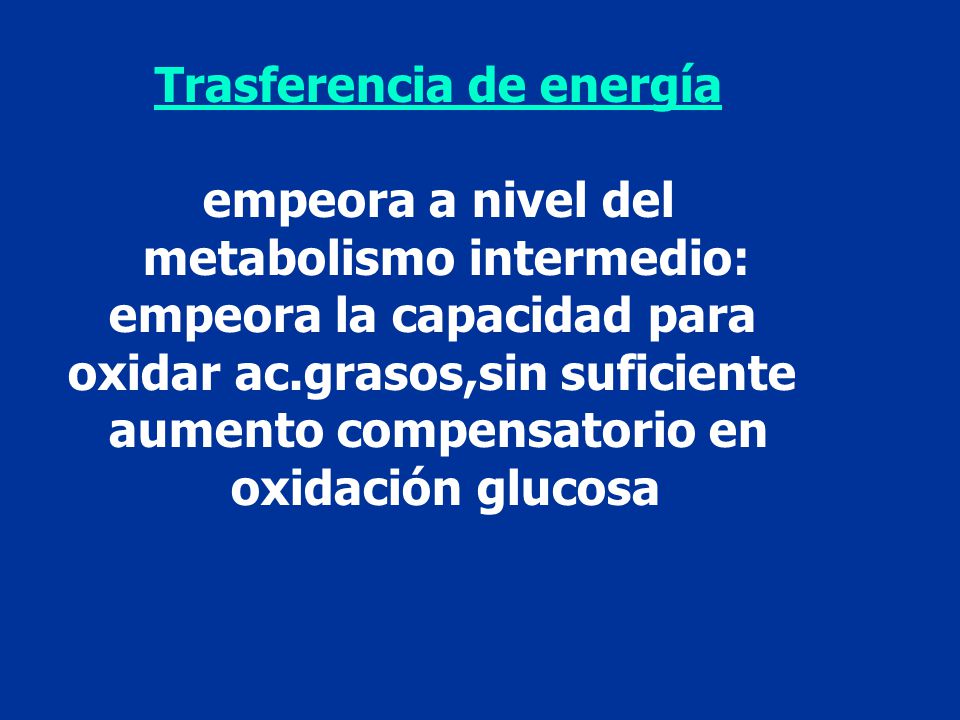 Trasferencia de energía

empeora a nivel del metabolismo intermedio: empeora la capacidad para oxidar ac.grasos,sin suficiente aumento compensatorio en oxidación glucosa